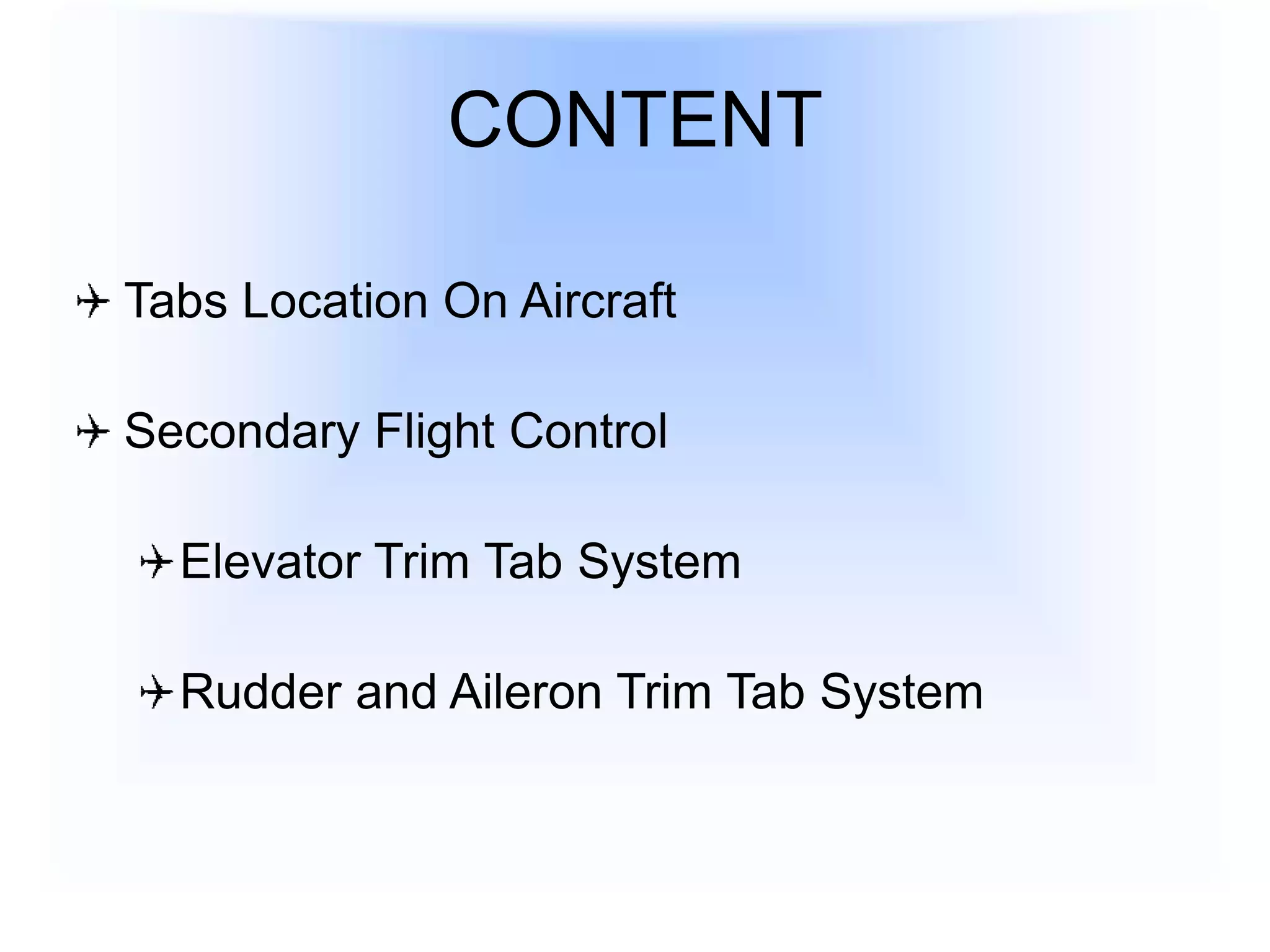 CONTENT

✈ Tabs Location On Aircraft

✈ Secondary Flight Control

✈ Elevator Trim Tab System

✈ Rudder and Aileron Trim Tab System